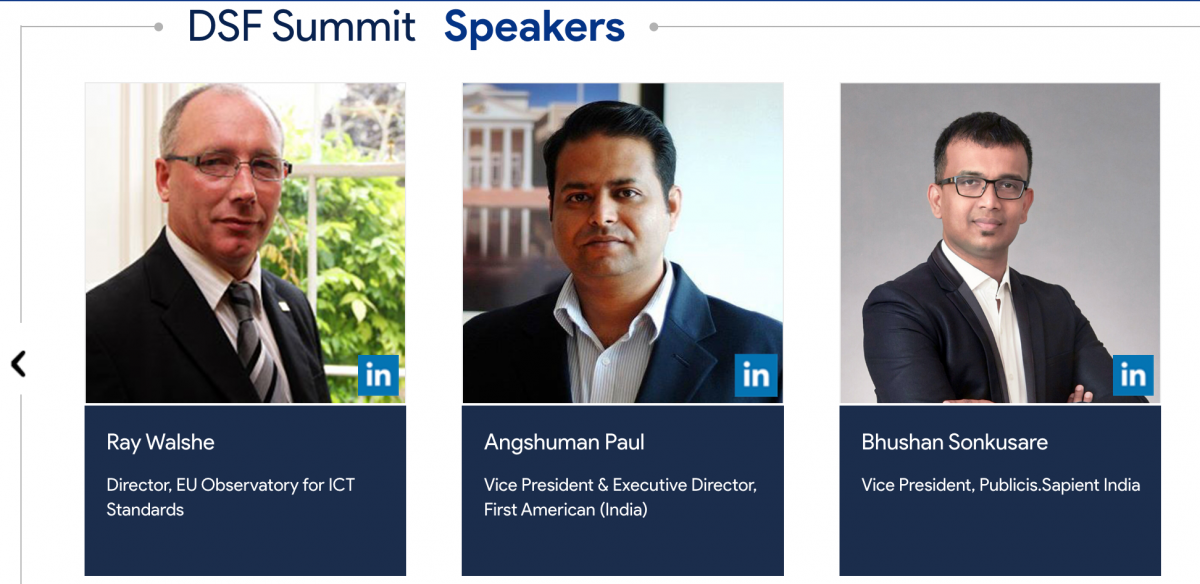 DSF Summit Speakers

in

Ray Walshe

Director, EU Observatory for ICT Standards

in

Angshuman Paul

Vice President & Executive Director, First American (India)

in

Bhushan Sonkusare

Vice President, Publicis.Sapient India